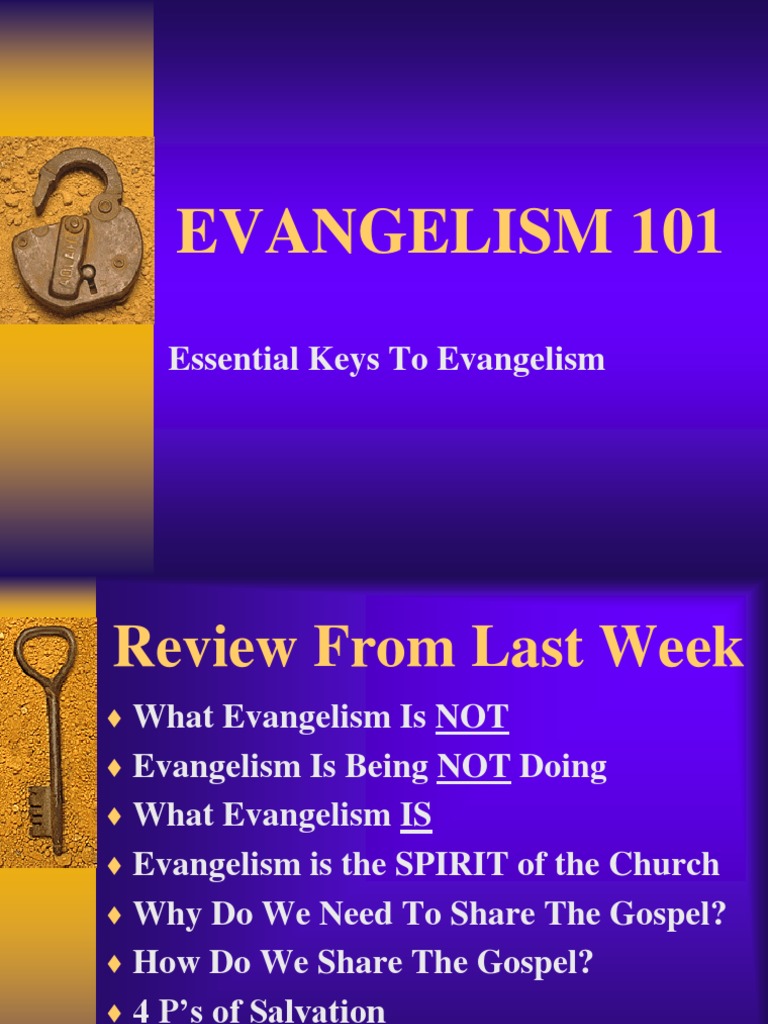 EVANGELISM 101

Essential Keys To Evangelism

Review From Last Week

♦ What Evangelism Is NOT
♦ Evangelism Is Being NOT Doing
♦ What Evangelism IS
♦ Evangelism is the SPIRIT of the Church
♦ Why Do We Need To Share The Gospel?
♦ How Do We Share The Gospel?
♦ 4 P's of Salvation